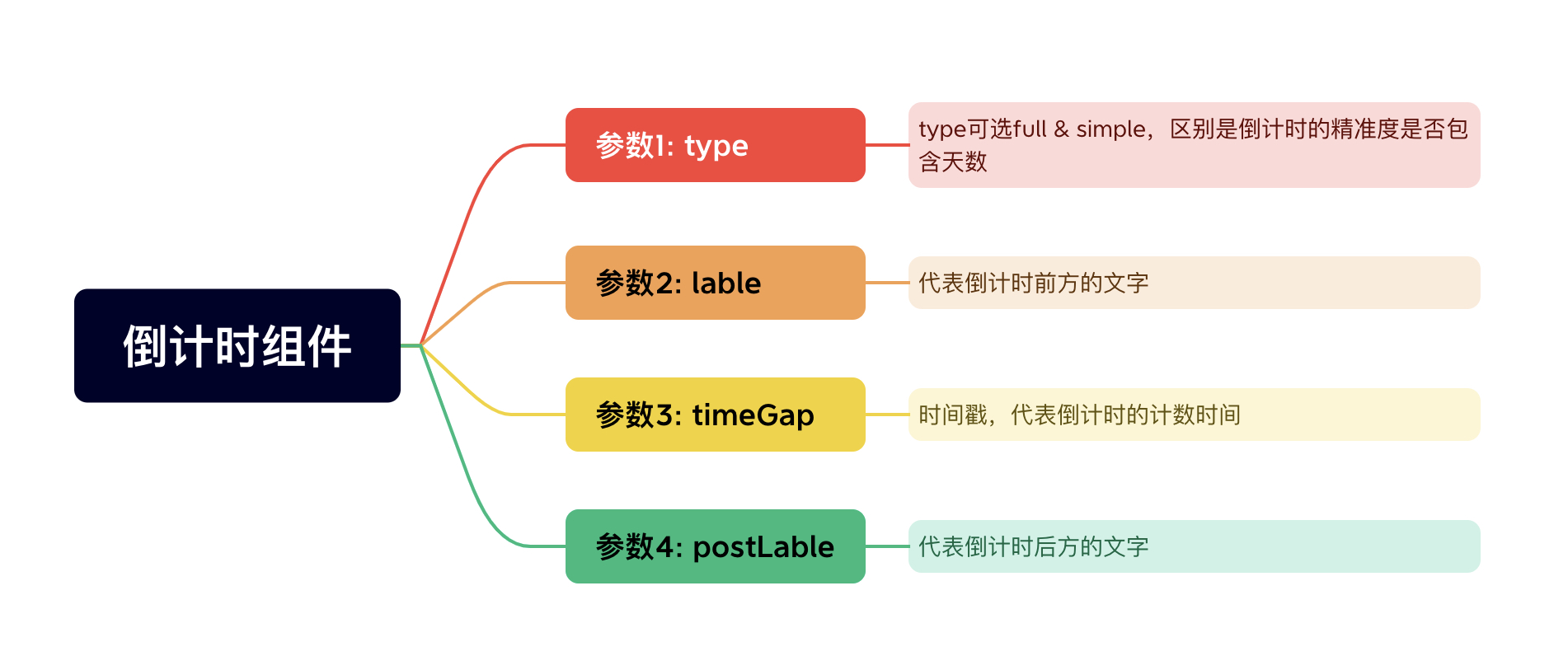 倒计时组件

参数1: type

type可选full & simple，区别是倒计时的精准度是否包含天数

参数2: lable

代表倒计时前方的文字

参数3: timeGap

时间戳，代表倒计时的计数时间

参数4: postLable

代表倒计时后方的文字